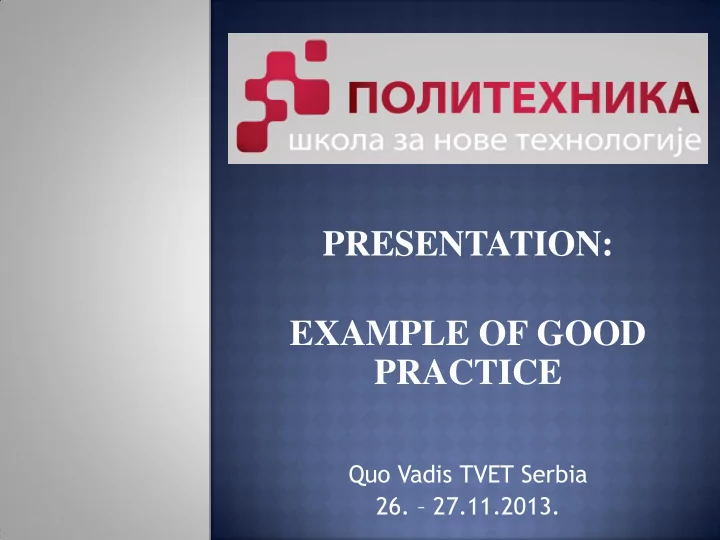 ПОЛИТЕХНИКА
школа за нове технологије

PRESENTATION:

EXAMPLE OF GOOD PRACTICE

Quo Vadis TVET Serbia
26. – 27.11.2013.